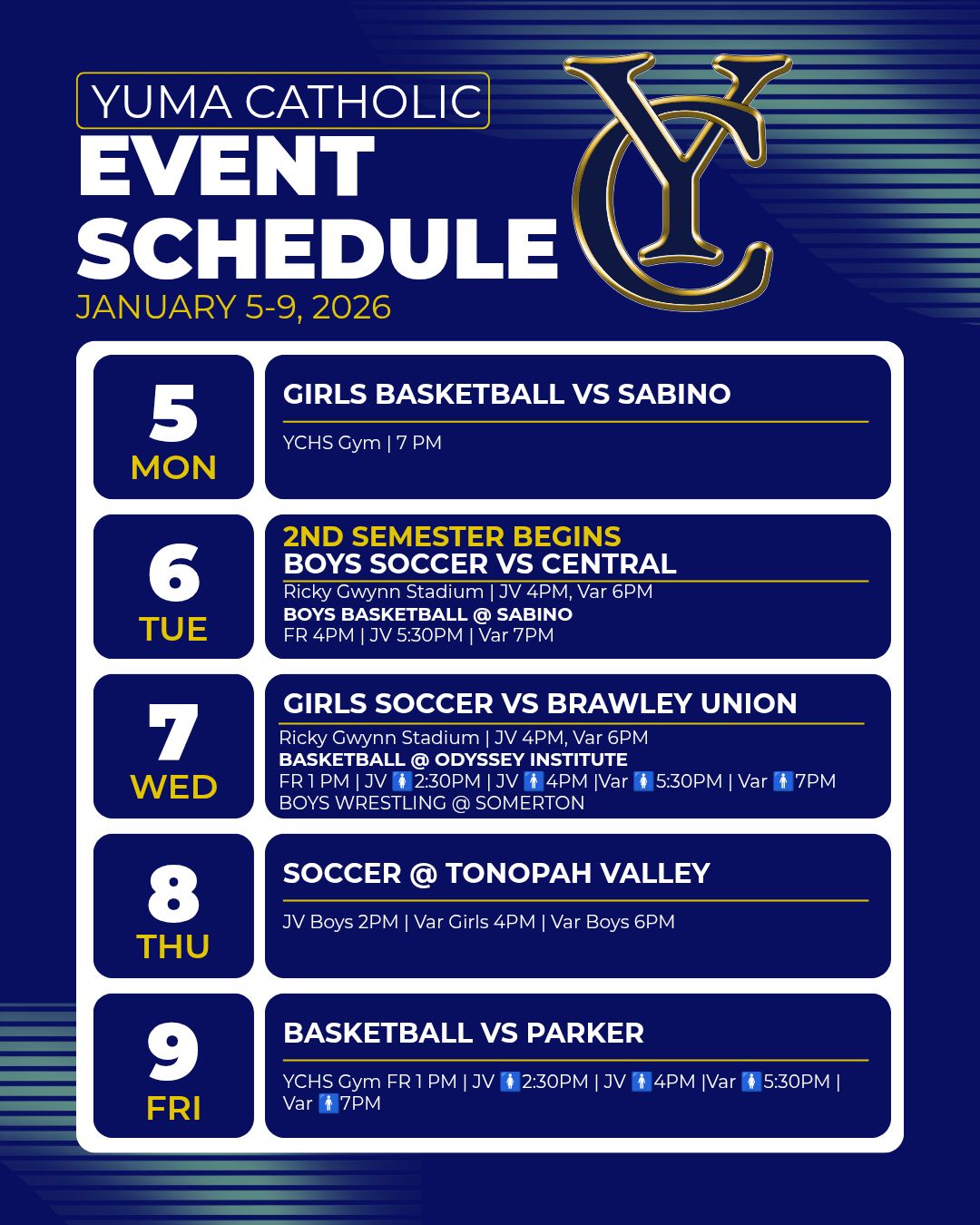 YUMA CATHOLIC
EVENT SCHEDULE
JANUARY 5-9, 2026

YC

5
MON

GIRLS BASKETBALL VS SABINO
YCHS Gym | 7 PM

6
TUE

2ND SEMESTER BEGINS
BOYS SOCCER VS CENTRAL
Ricky Gwynn Stadium | JV 4PM, Var 6PM
BOYS BASKETBALL @ SABINO
FR 4PM | JV 5:30PM | Var 7PM

7
WED

GIRLS SOCCER VS BRAWLEY UNION
Ricky Gwynn Stadium | JV 4PM, Var 6PM
BASKETBALL @ ODYSSEY INSTITUTE
FR 1 PM | JV 🚺2:30PM | JV 🚹4PM |Var 🚺5:30PM | Var 🚹7PM
BOYS WRESTLING @ SOMERTON

8
THU

SOCCER @ TONOPAH VALLEY
JV Boys 2PM | Var Girls 4PM | Var Boys 6PM

9
FRI

BASKETBALL VS PARKER
YCHS Gym FR 1 PM | JV 🚺2:30PM | JV 🚹4PM |Var 🚺5:30PM | Var 🚹7PM